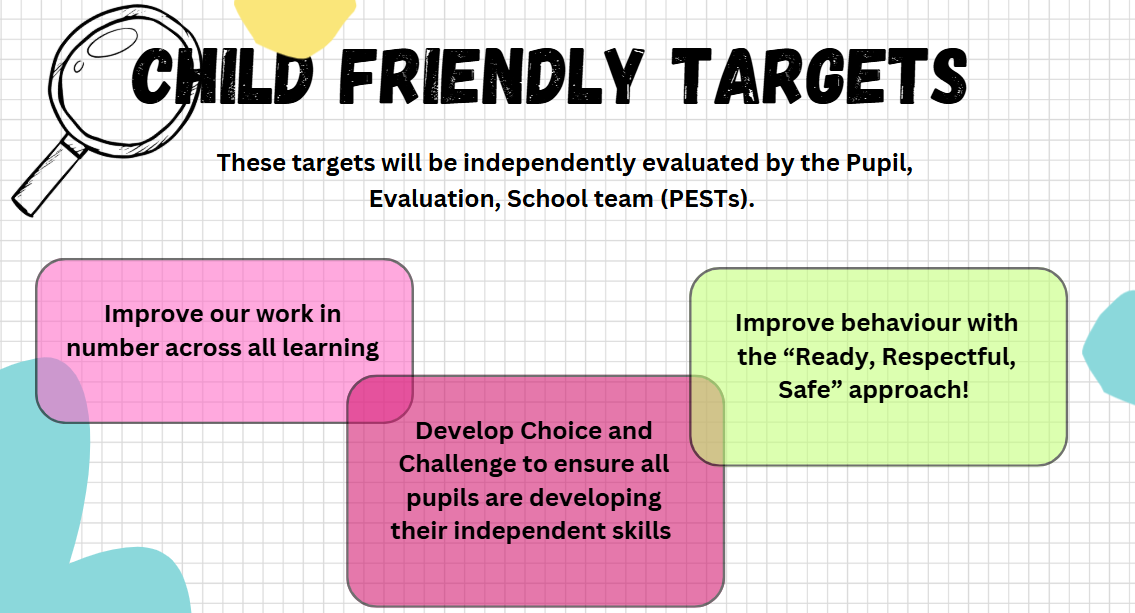 CHILD FRIENDLY TARGETS

These targets will be independently evaluated by the Pupil, Evaluation, School team (PESTs).

Improve our work in number across all learning

Develop Choice and Challenge to ensure all pupils are developing their independent skills

Improve behaviour with the “Ready, Respectful, Safe” approach!